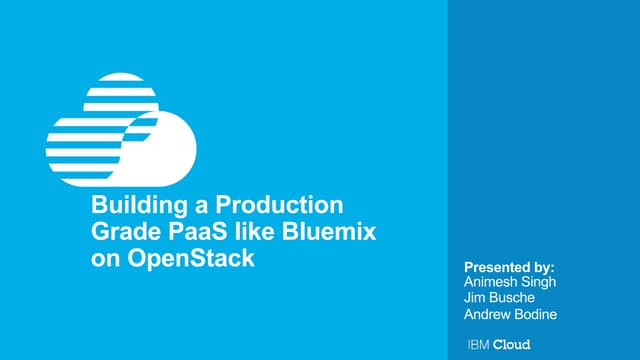 Building a Production Grade PaaS like Bluemix on OpenStack

Presented by:
Animesh Singh
Jim Busche
Andrew Bodine

IBM Cloud